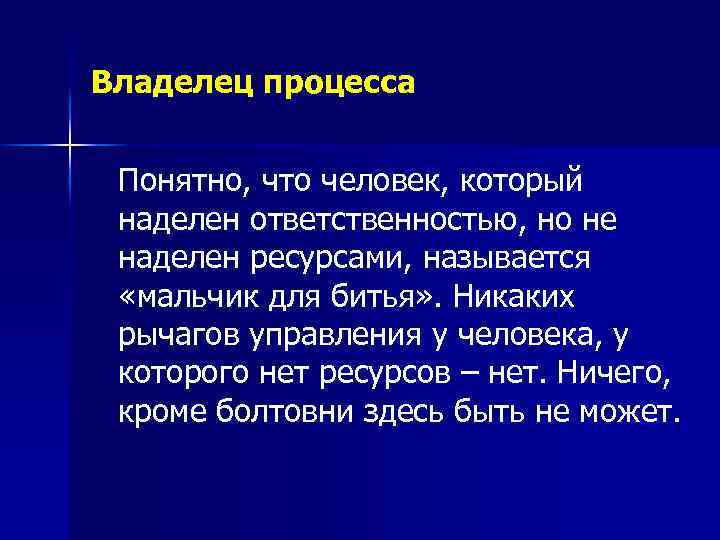 Владелец процесса

Понятно, что человек, который наделен ответственностью, но не наделен ресурсами, называется «мальчик для битья». Никаких рычагов управления у человека, у которого нет ресурсов – нет. Ничего, кроме болтовни здесь быть не может.